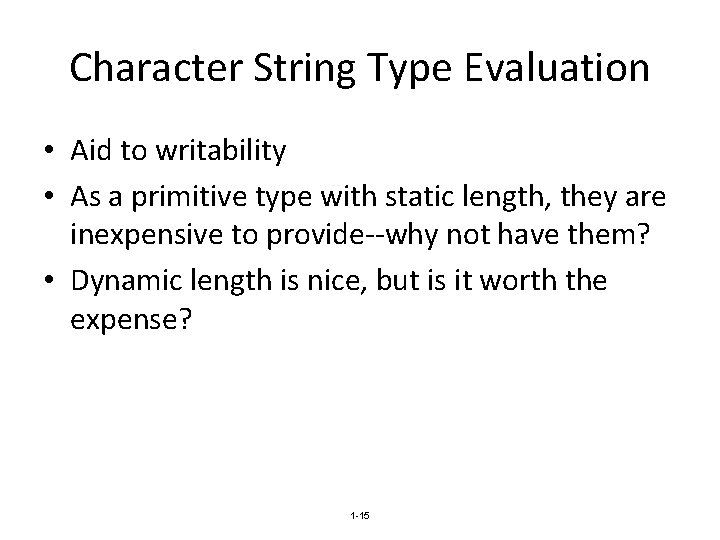 Character String Type Evaluation

• Aid to writability

• As a primitive type with static length, they are inexpensive to provide--why not have them?

• Dynamic length is nice, but is it worth the expense?

1-15